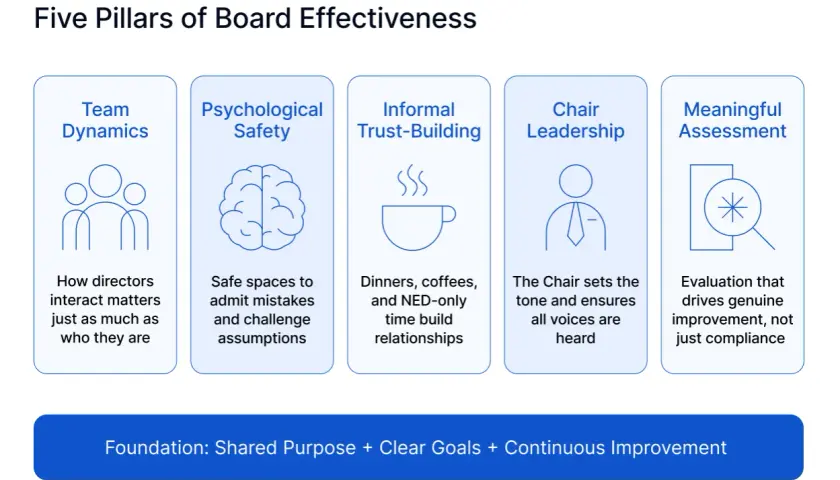 Five Pillars of Board Effectiveness

Team Dynamics

How directors interact matters just as much as who they are

Psychological Safety

Safe spaces to admit mistakes and challenge assumptions

Informal Trust-Building

Dinners, coffees, and NED-only time build relationships

Chair Leadership

The Chair sets the tone and ensures all voices are heard

Meaningful Assessment

Evaluation that drives genuine improvement, not just compliance

Foundation: Shared Purpose + Clear Goals + Continuous Improvement